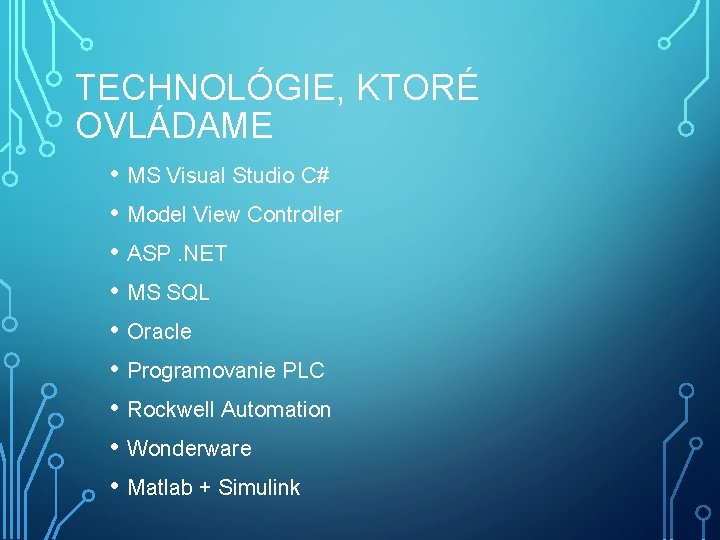 TECHNOLÓGIE, KTORÉ OVLÁDAME

• MS Visual Studio C#
• Model View Controller
• ASP .NET
• MS SQL
• Oracle
• Programovanie PLC
• Rockwell Automation
• Wonderware
• Matlab + Simulink